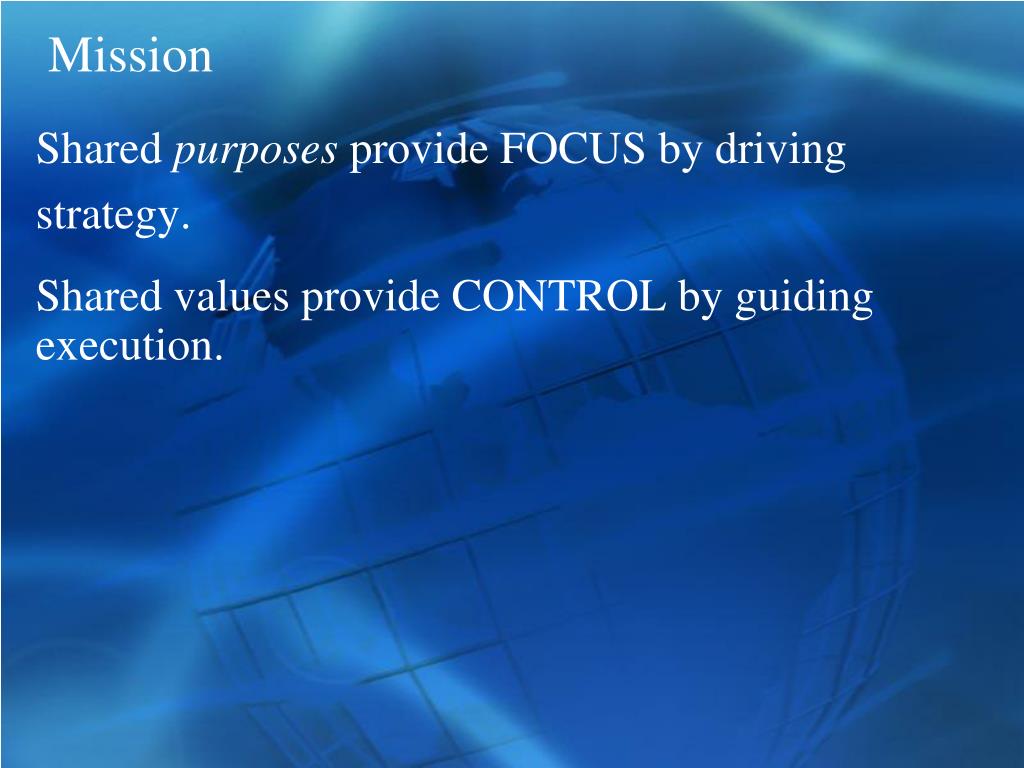 Mission

Shared purposes provide FOCUS by driving strategy.

Shared values provide CONTROL by guiding execution.